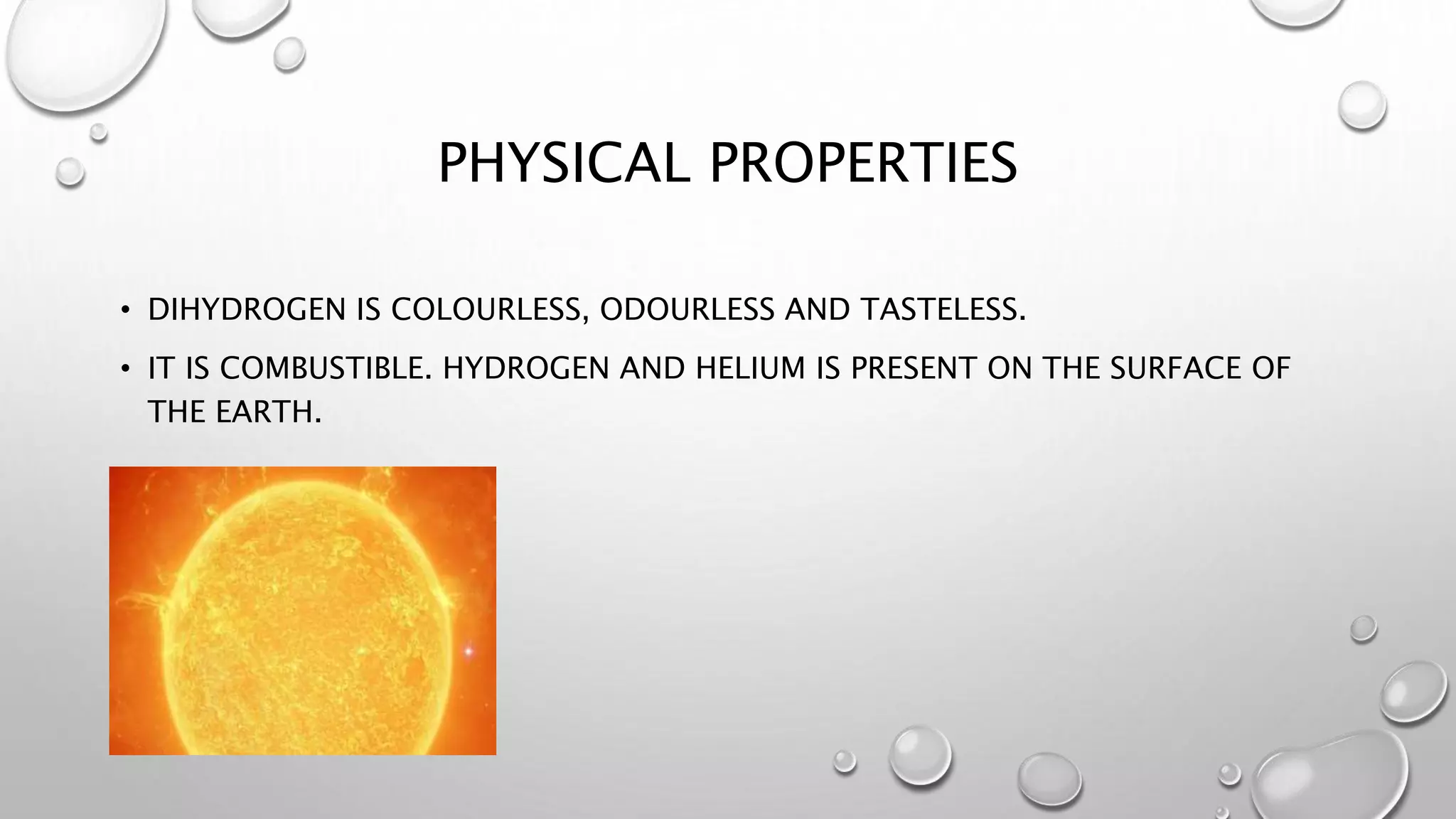 PHYSICAL PROPERTIES

• DIHYDROGEN IS COLOURLESS, ODOURLESS AND TASTELESS.

• IT IS COMBUSTIBLE. HYDROGEN AND HELIUM IS PRESENT ON THE SURFACE OF THE EARTH.